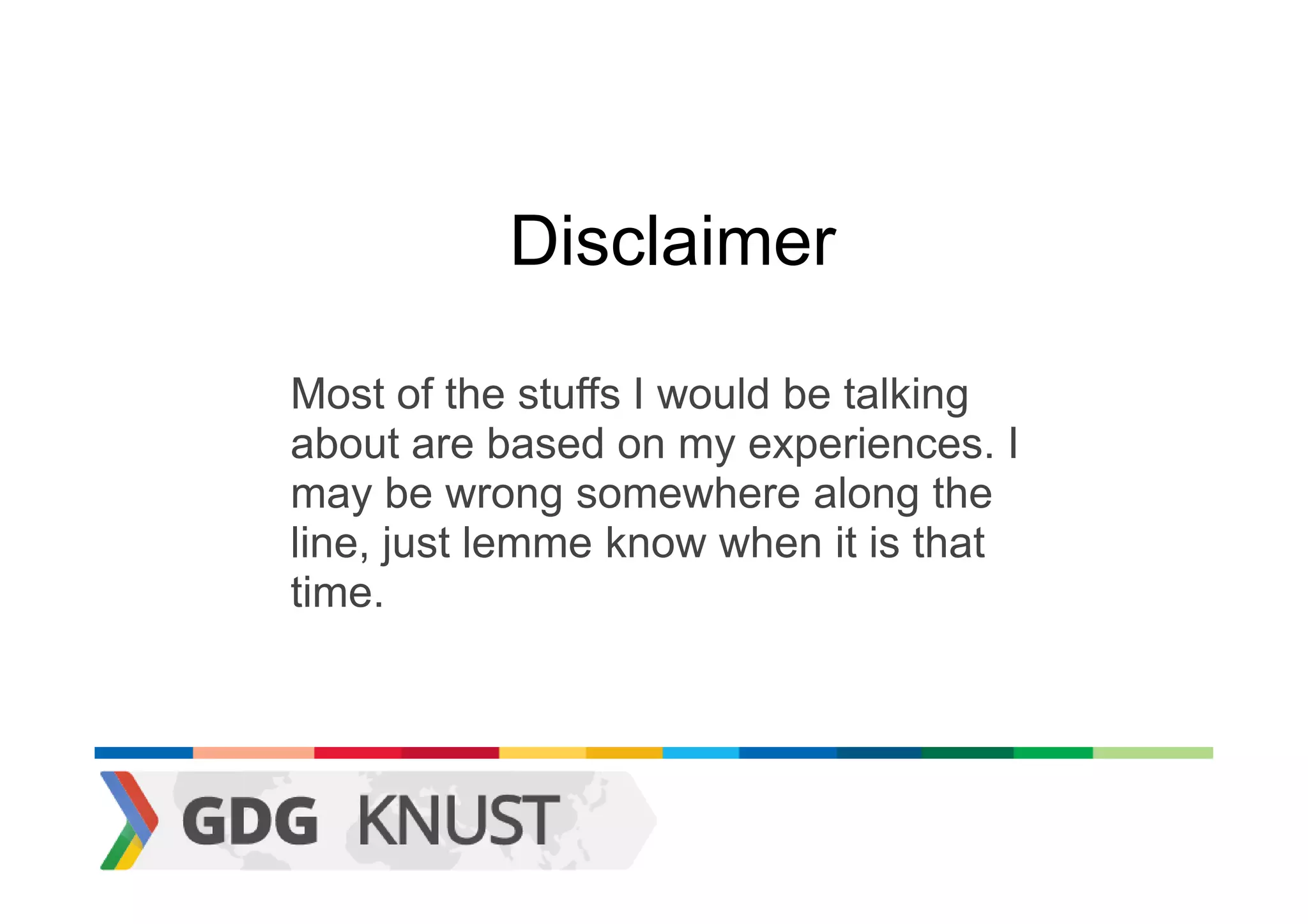 Disclaimer

Most of the stuffs I would be talking about are based on my experiences. I may be wrong somewhere along the line, just lemme know when it is that time.

GDG KNUST